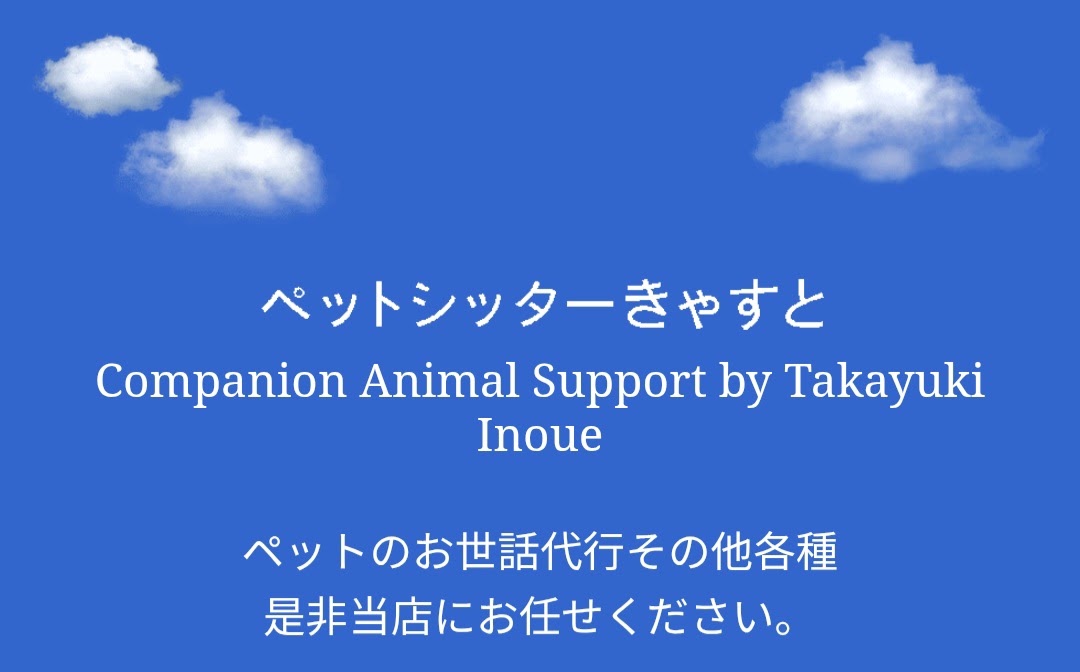 ペットシッターきゃすと

Companion Animal Support by Takayuki Inoue

ペットのお世話代行その他各種
是非当店にお任せください。